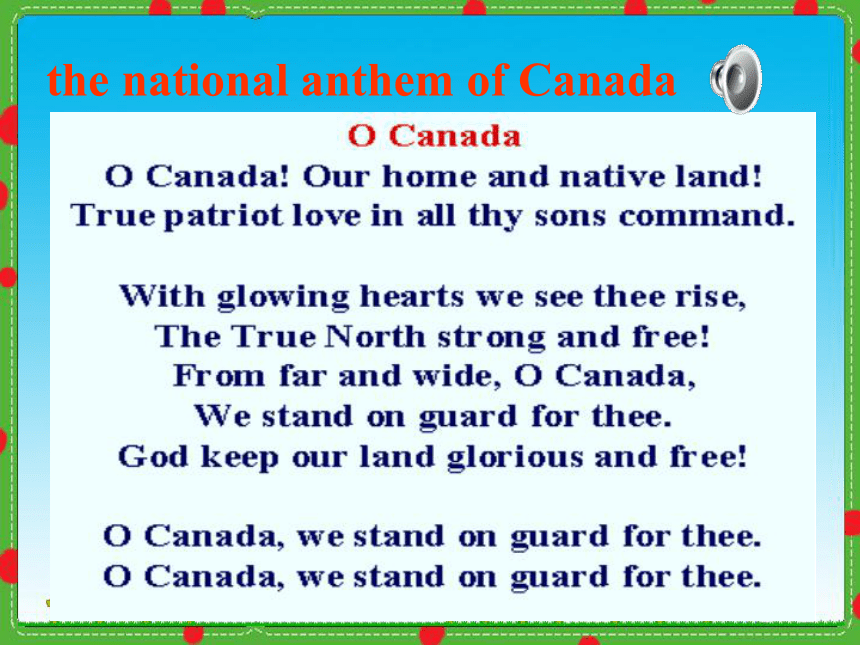 the national anthem of Canada

O Canada

O Canada! Our home and native land!
True patriot love in all thy sons command.

With glowing hearts we see thee rise,
The True North strong and free!
From far and wide, O Canada,
We stand on guard for thee.
God keep our land glorious and free!

O Canada, we stand on guard for thee.
O Canada, we stand on guard for thee.